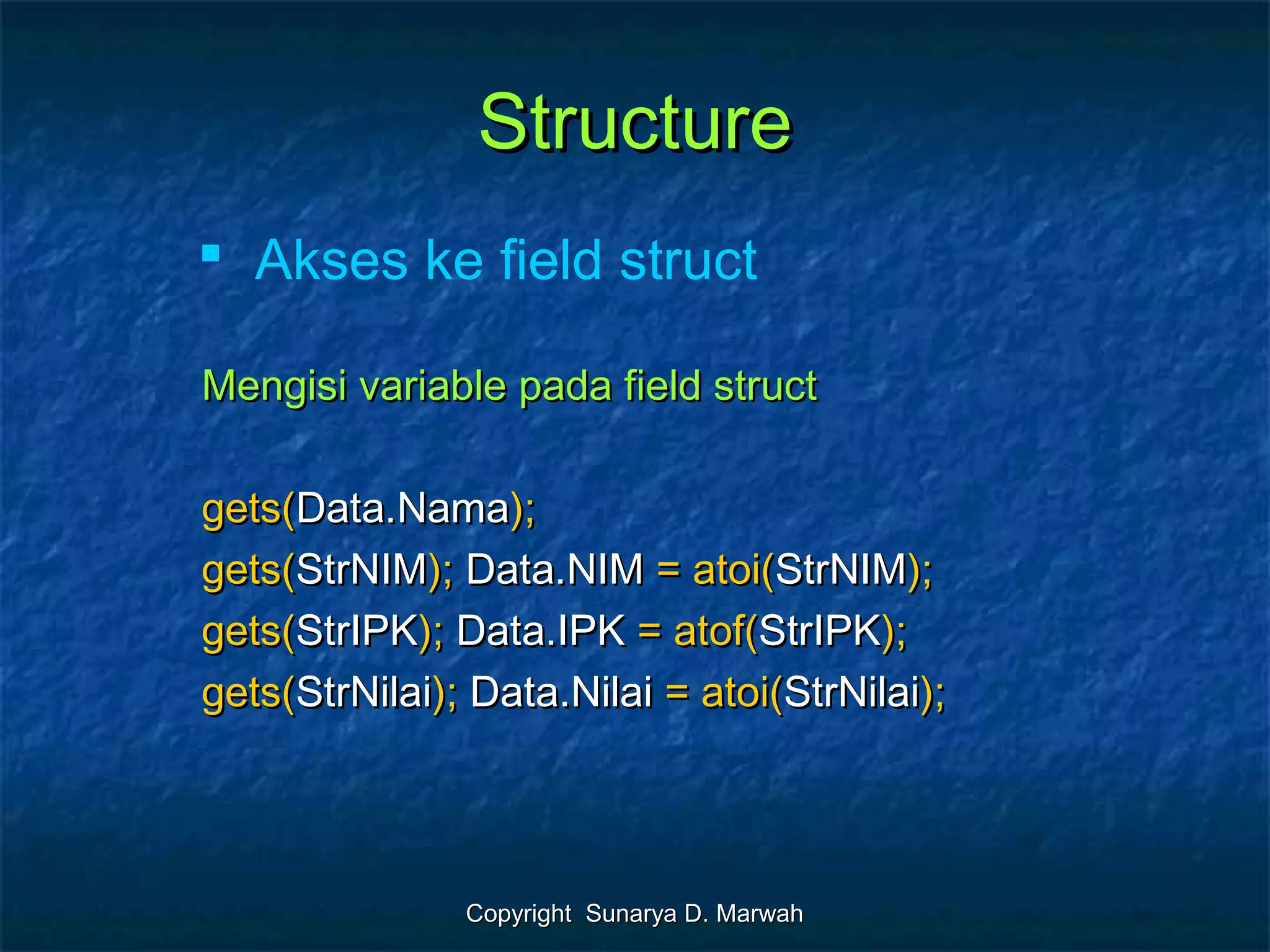 Structure

▪ Akses ke field struct

Mengisi variable pada field struct

gets(Data.Nama);
gets(StrNIM); Data.NIM = atoi(StrNIM);
gets(StrIPK); Data.IPK = atof(StrIPK);
gets(StrNilai); Data.Nilai = atoi(StrNilai);

Copyright Sunarya D. Marwah